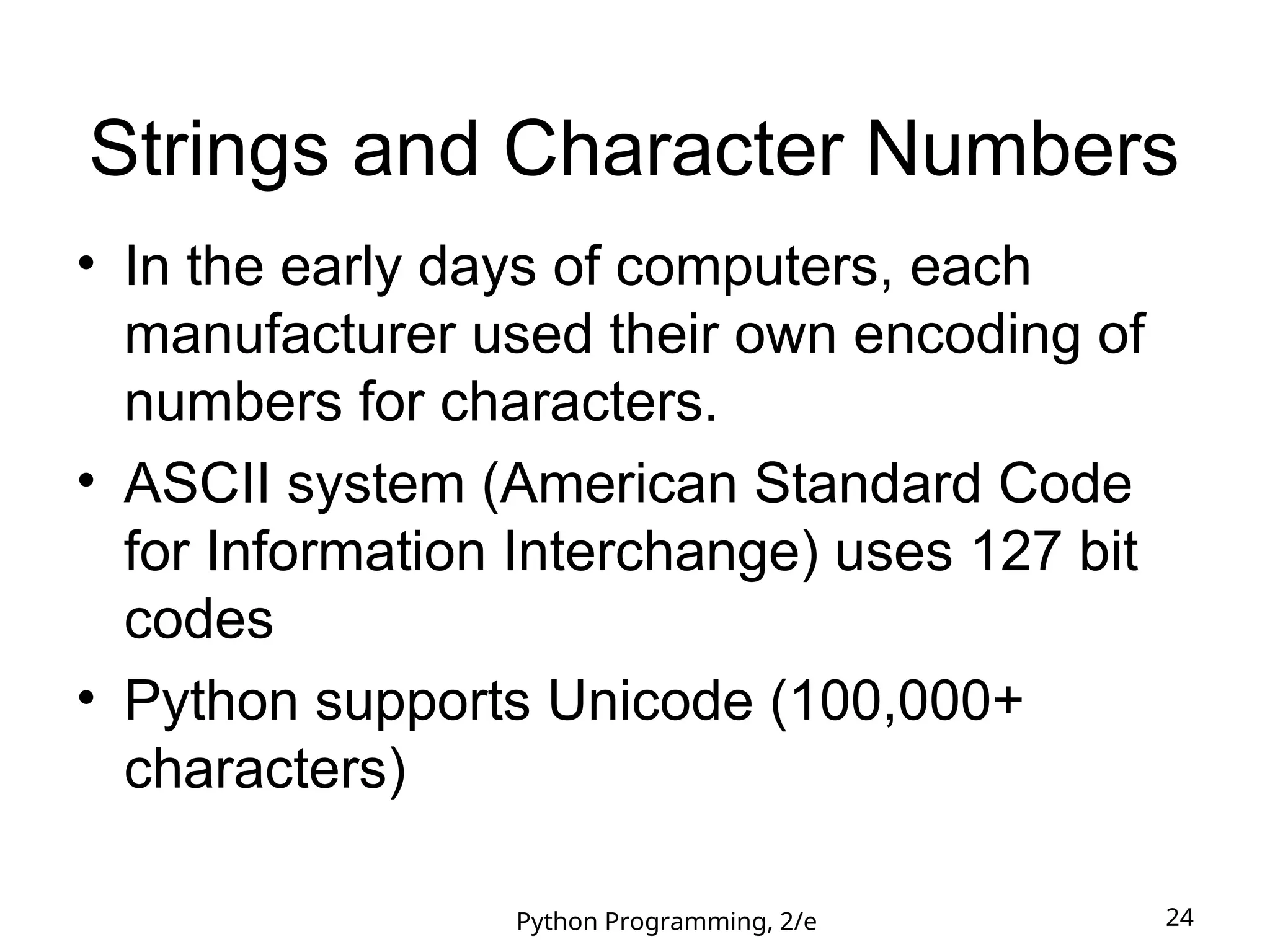 Strings and Character Numbers

• In the early days of computers, each manufacturer used their own encoding of numbers for characters.
• ASCII system (American Standard Code for Information Interchange) uses 127 bit codes
• Python supports Unicode (100,000+ characters)

Python Programming, 2/e

24